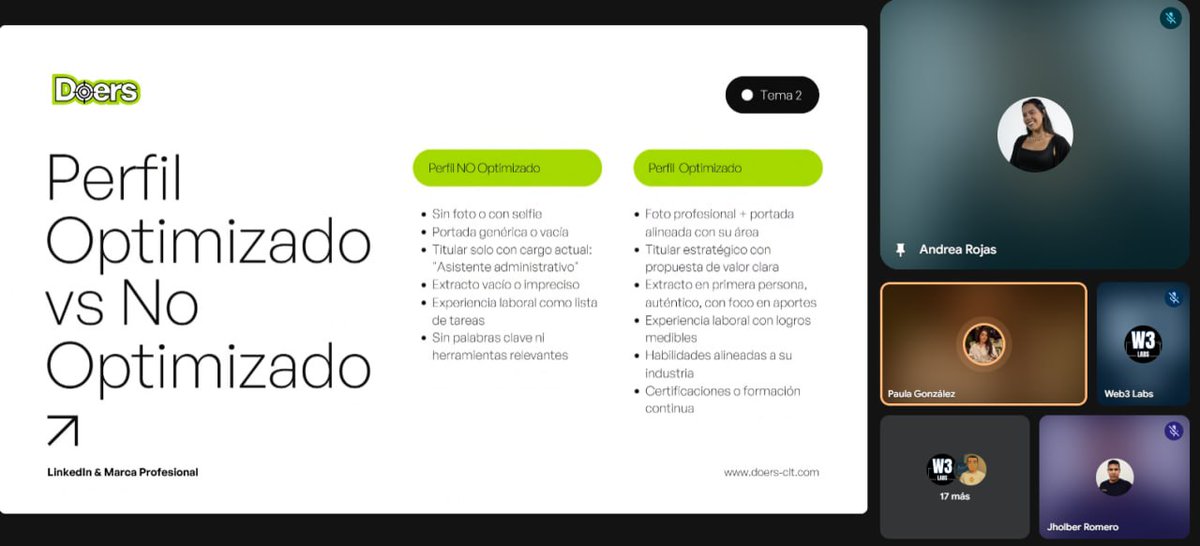 Doers

Tema 2

Perfil Optimizado vs No Optimizado

Perfil NO Optimizado

- Sin foto o con selfie
- Portada genérica o vacía
- Titular solo con cargo actual: "Asistente administrativo"
- Extracto vacío o impreciso
- Experiencia laboral como lista de tareas
- Sin palabras clave ni herramientas relevantes

Perfil Optimizado

- Foto profesional + portada alineada con su área
- Titular estratégico con propuesta de valor clara
- Extracto en primera persona, auténtico, con foco en aportes
- Experiencia laboral con logros medibles
- Habilidades alineadas a su industria
- Certificaciones o formación continua

LinkedIn & Marca Profesional

www.doers-clt.com

Andrea Rojas

Paula González

W3 LABS

Web3 Labs

W3 LABS

17 más

Jholber Romero